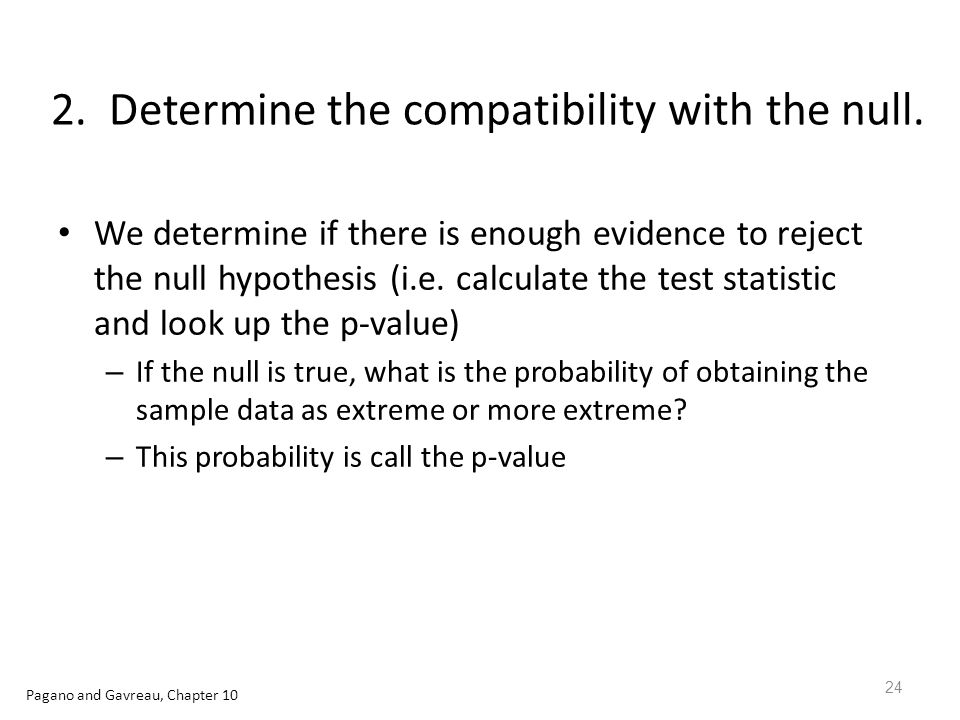 2. Determine the compatibility with the null.

• We determine if there is enough evidence to reject the null hypothesis (i.e. calculate the test statistic and look up the p-value)

– If the null is true, what is the probability of obtaining the sample data as extreme or more extreme?

– This probability is call the p-value

Pagano and Gavreau, Chapter 10

24